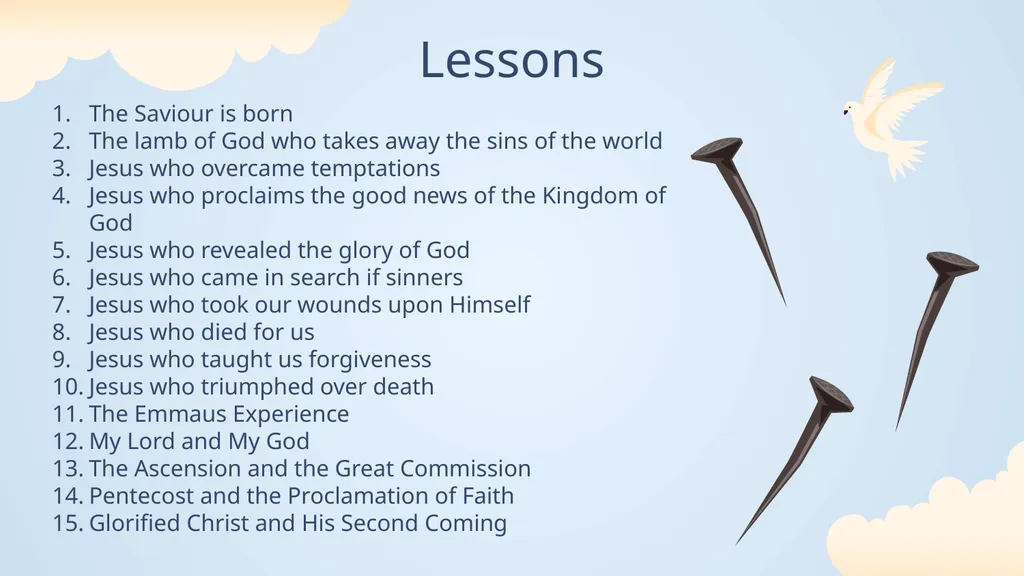 Lessons

1. The Saviour is born
2. The lamb of God who takes away the sins of the world
3. Jesus who overcame temptations
4. Jesus who proclaims the good news of the Kingdom of God
5. Jesus who revealed the glory of God
6. Jesus who came in search if sinners
7. Jesus who took our wounds upon Himself
8. Jesus who died for us
9. Jesus who taught us forgiveness
10. Jesus who triumphed over death
11. The Emmaus Experience
12. My Lord and My God
13. The Ascension and the Great Commission
14. Pentecost and the Proclamation of Faith
15. Glorified Christ and His Second Coming